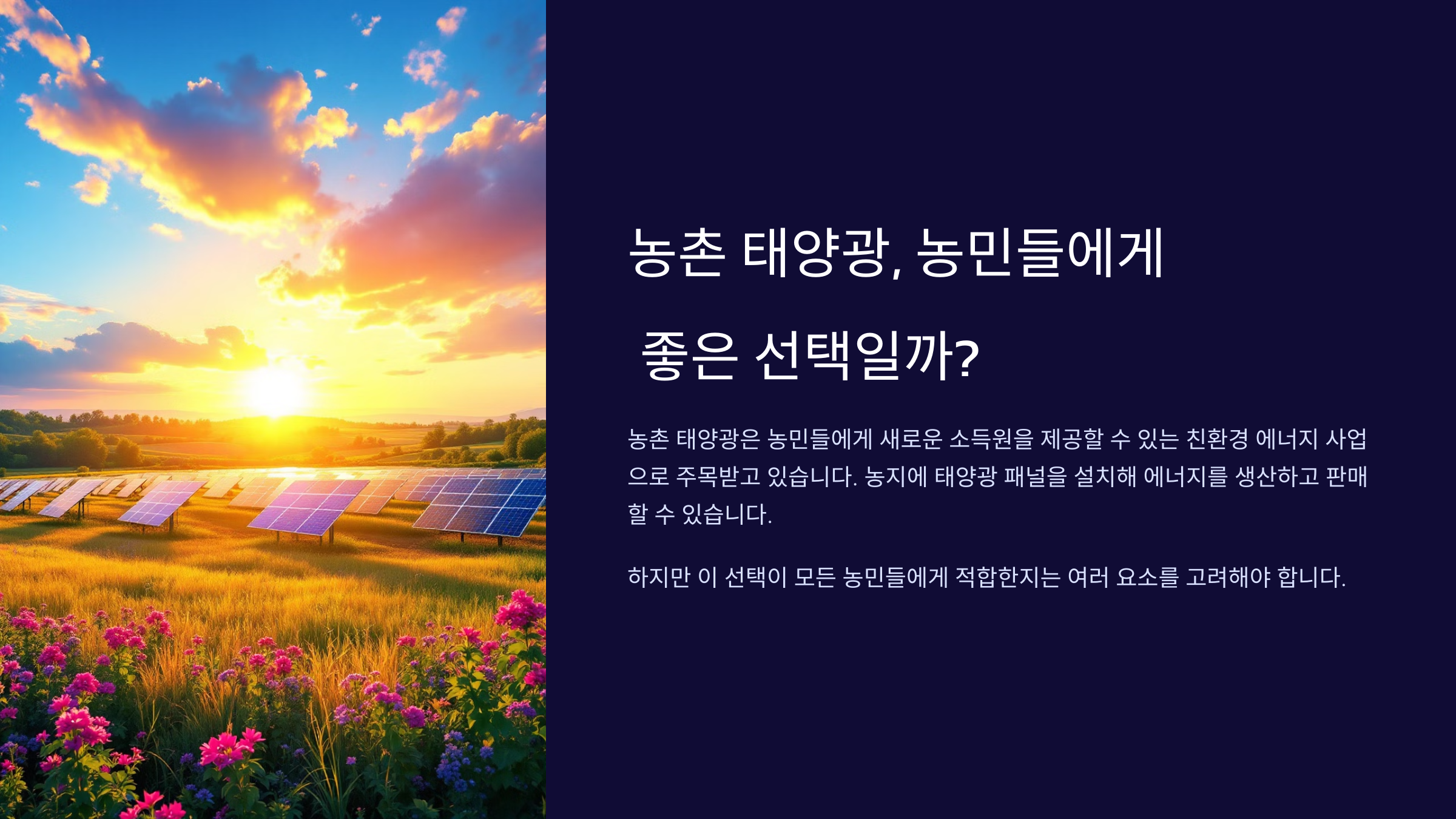 농촌 태양광, 농민들에게

좋은 선택일까?

농촌 태양광은 농민들에게 새로운 소득원을 제공할 수 있는 친환경 에너지 사업으로 주목받고 있습니다. 농지에 태양광 패널을 설치해 에너지를 생산하고 판매할 수 있습니다.

하지만 이 선택이 모든 농민들에게 적합한지는 여러 요소를 고려해야 합니다.